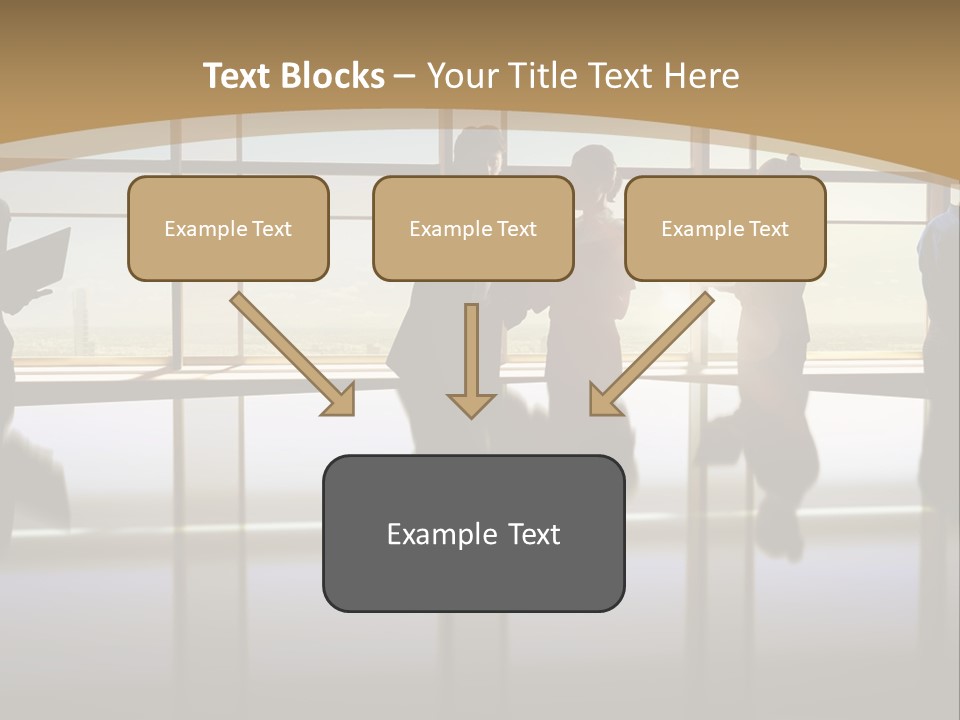 Text Blocks – Your Title Text Here

Example Text

Example Text

Example Text

Example Text